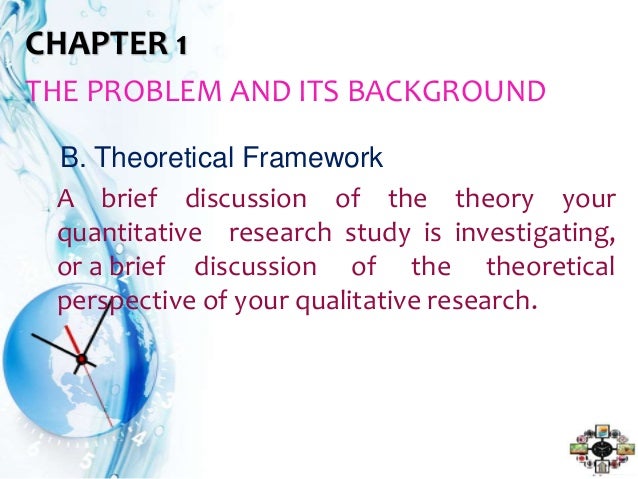 CHAPTER 1
THE PROBLEM AND ITS BACKGROUND

B. Theoretical Framework

A brief discussion of the theory your quantitative research study is investigating, or a brief discussion of the theoretical perspective of your qualitative research.